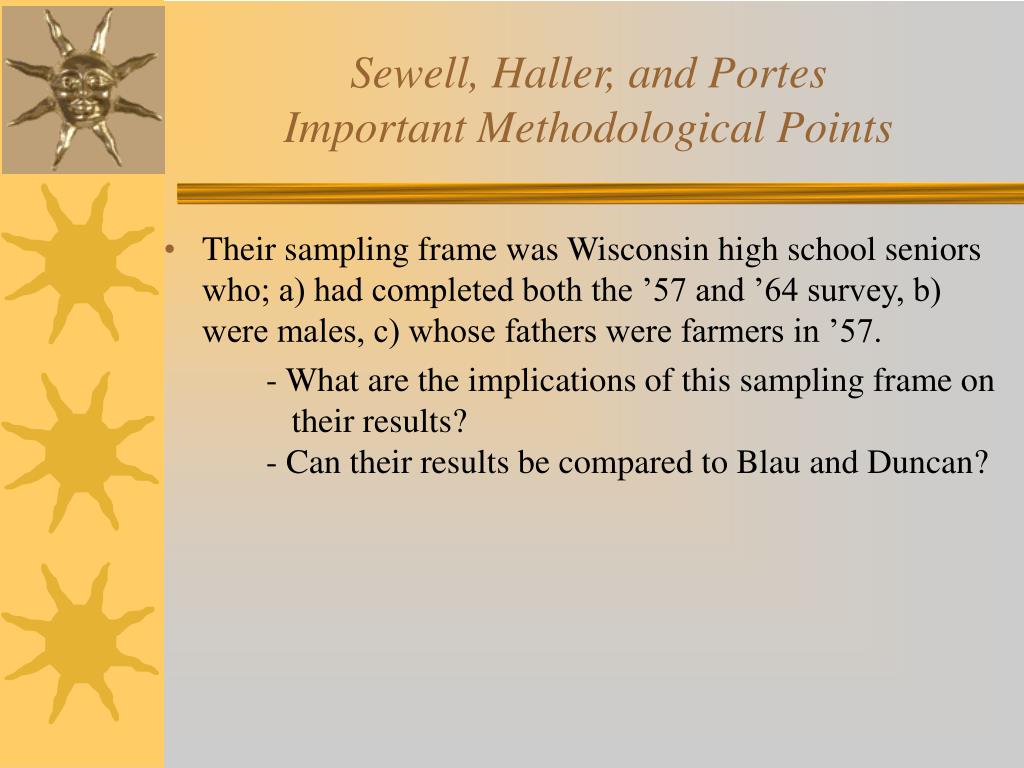 Sewell, Haller, and Portes
Important Methodological Points

• Their sampling frame was Wisconsin high school seniors who; a) had completed both the ’57 and ’64 survey, b) were males, c) whose fathers were farmers in ’57.

- What are the implications of this sampling frame on their results?

- Can their results be compared to Blau and Duncan?